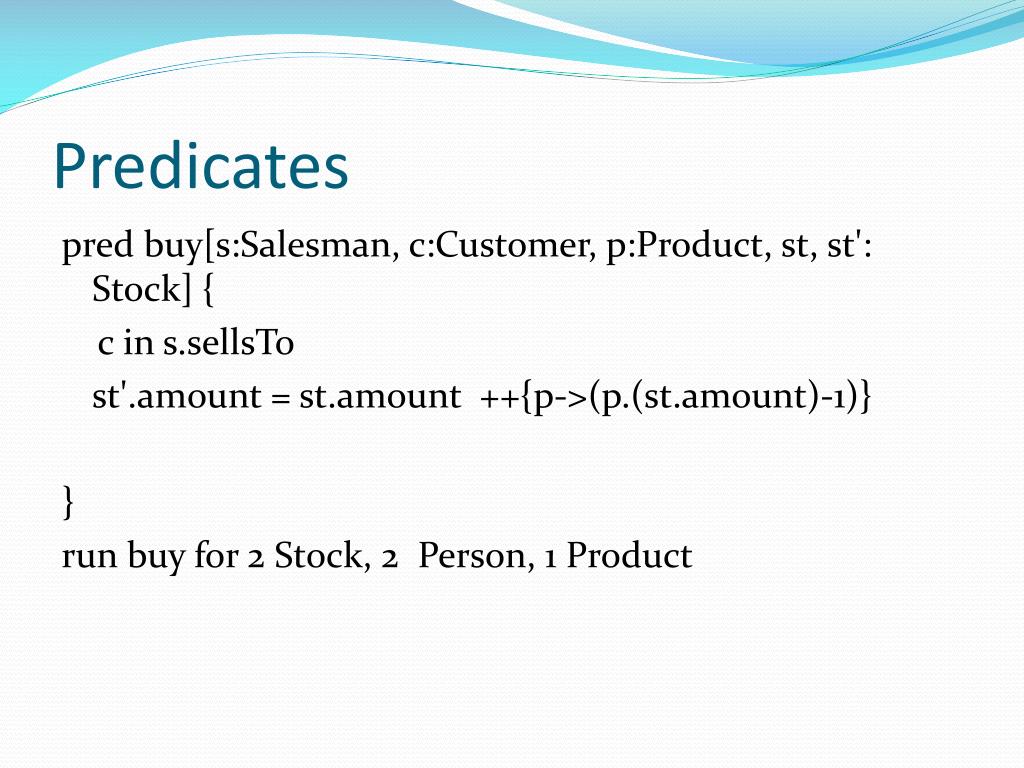 Predicates

pred buy[s:Salesman, c:Customer, p:Product, st, st': Stock] {

c in s.sellsTo

st'.amount = st.amount ++{p->(p.(st.amount)-1)}

}

run buy for 2 Stock, 2 Person, 1 Product